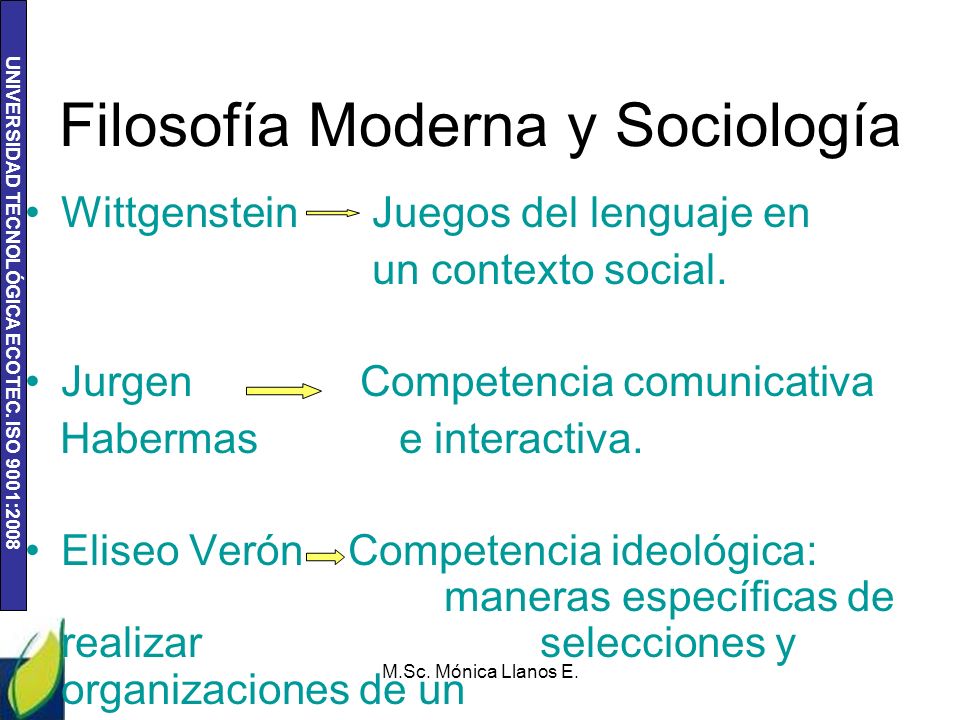 UNIVERSIDAD TECNOLÓGICA ECOTEC. ISO 9001:2008

Filosofía Moderna y Sociología

• Wittgenstein Juegos del lenguaje en un contexto social.

• Jurgen Habermas Competencia comunicativa e interactiva.

• Eliseo Verón Competencia ideológica: maneras específicas de realizar selecciones y organizaciones de un

M.Sc. Mónica Llanos E.